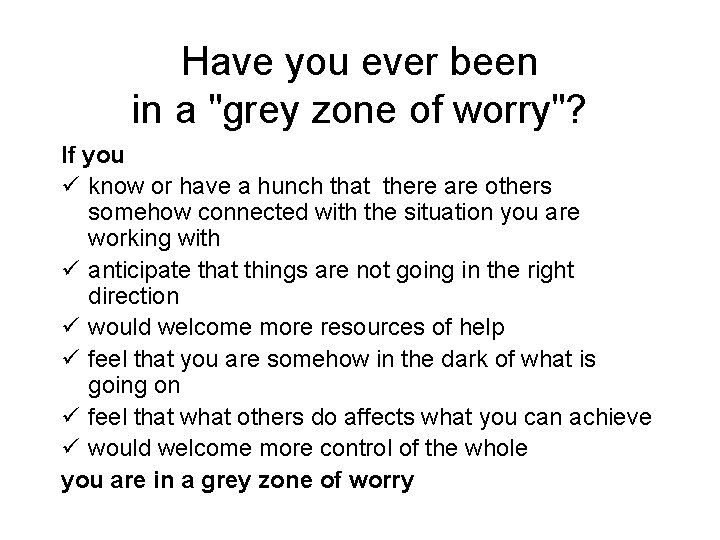 Have you ever been in a "grey zone of worry"?

If you

✓ know or have a hunch that there are others somehow connected with the situation you are working with

✓ anticipate that things are not going in the right direction

✓ would welcome more resources of help

✓ feel that you are somehow in the dark of what is going on

✓ feel that what others do affects what you can achieve

✓ would welcome more control of the whole

you are in a grey zone of worry